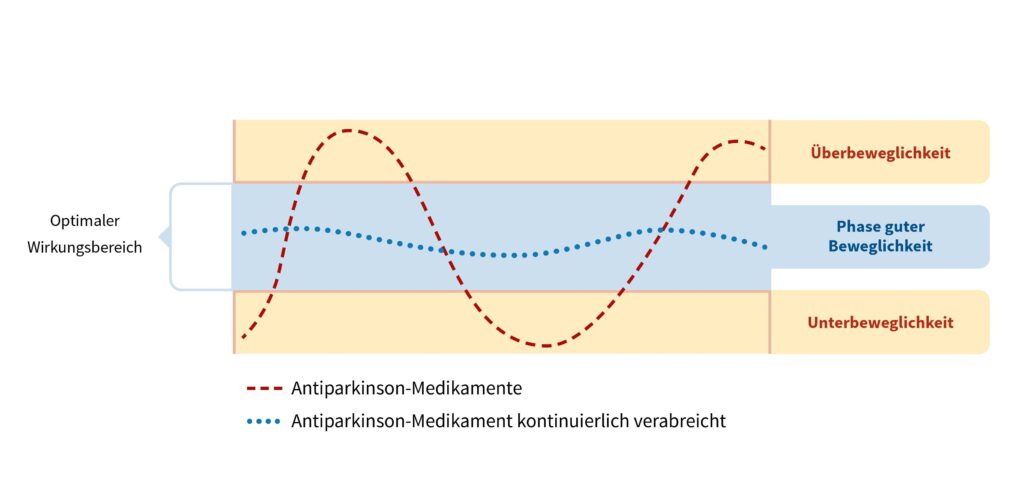 Optimaler Wirkungsbereich

Überbeweglichkeit

Phase guter Beweglichkeit

Unterbeweglichkeit

Antiparkinson-Medikamente

Antiparkinson-Medikament kontinuierlich verabreicht